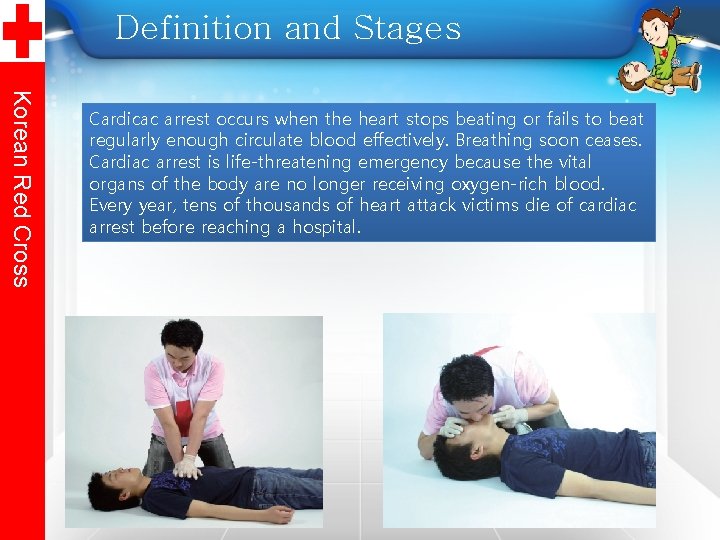 Korean Red Cross

Definition and Stages

Cardicac arrest occurs when the heart stops beating or fails to beat regularly enough circulate blood effectively. Breathing soon ceases. Cardiac arrest is life-threatening emergency because the vital organs of the body are no longer receiving oxygen-rich blood. Every year, tens of thousands of heart attack victims die of cardiac arrest before reaching a hospital.